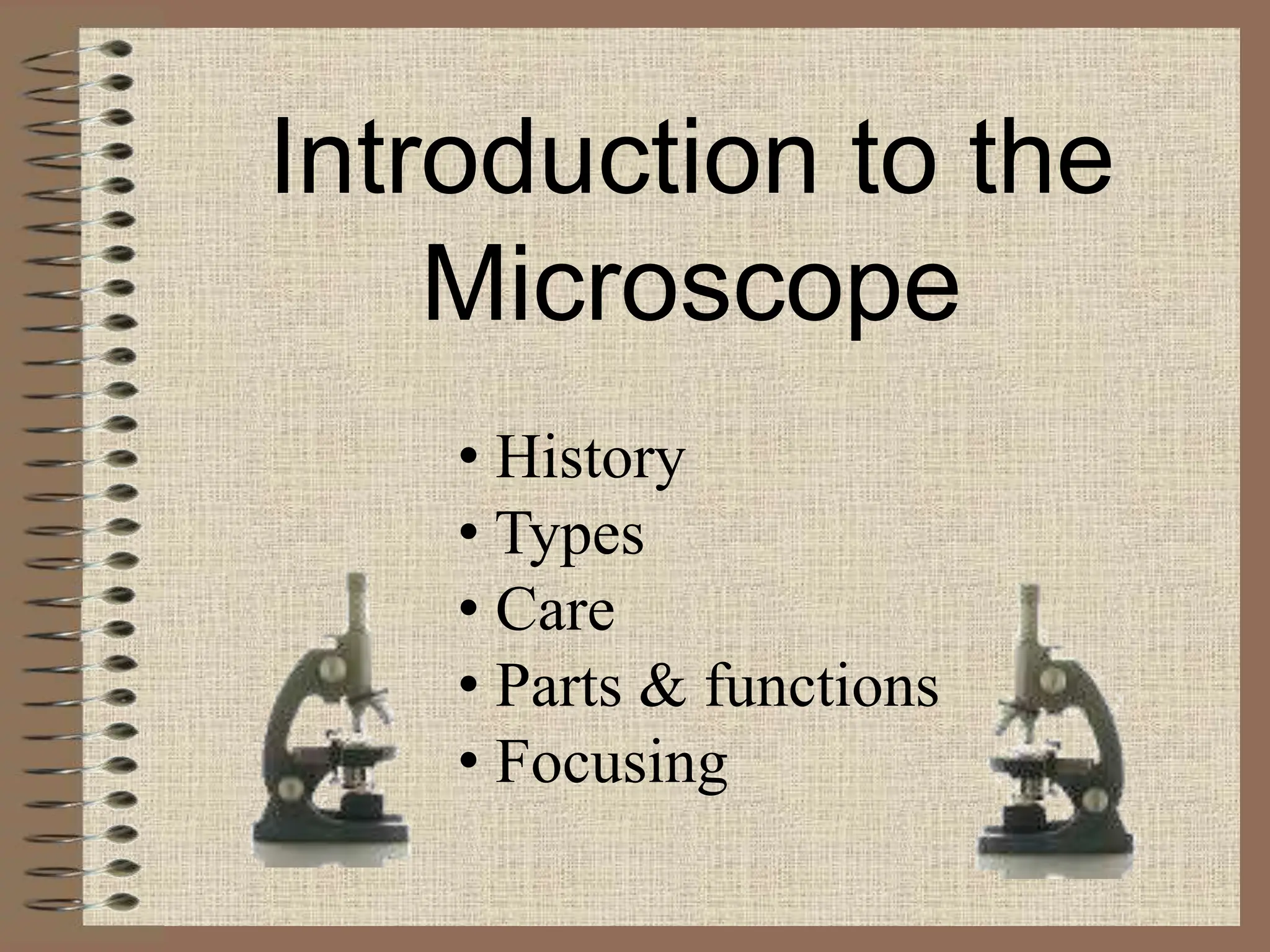 Introduction to the Microscope

• History
• Types
• Care
• Parts & functions
• Focusing